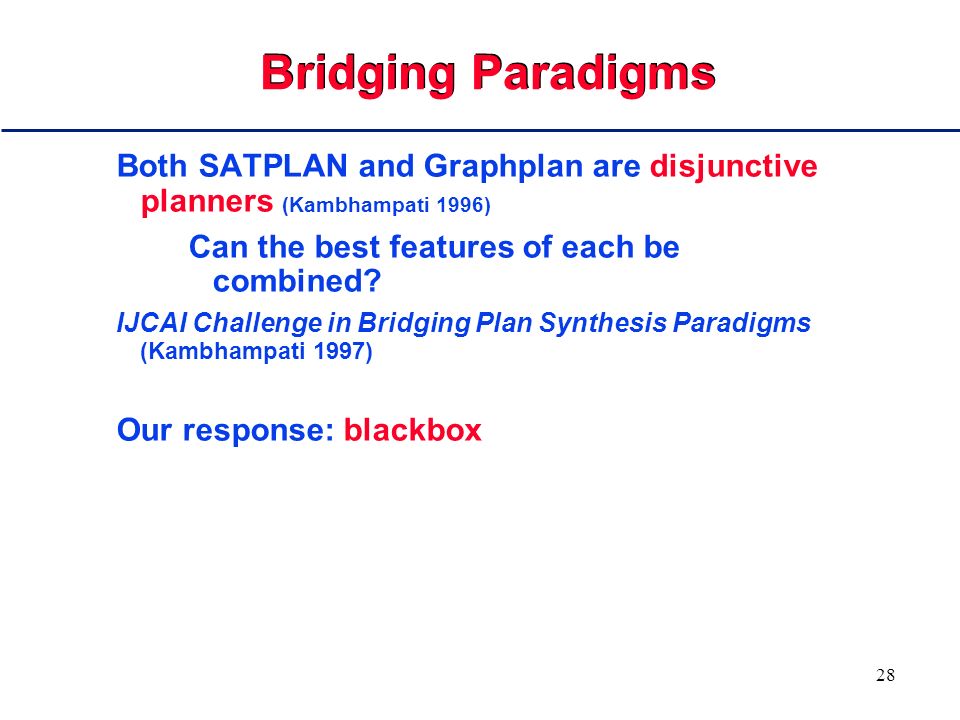 Bridging Paradigms

Both SATPLAN and Graphplan are disjunctive planners (Kambhampati 1996)

Can the best features of each be combined?

IJCAI Challenge in Bridging Plan Synthesis Paradigms (Kambhampati 1997)

Our response: blackbox

28